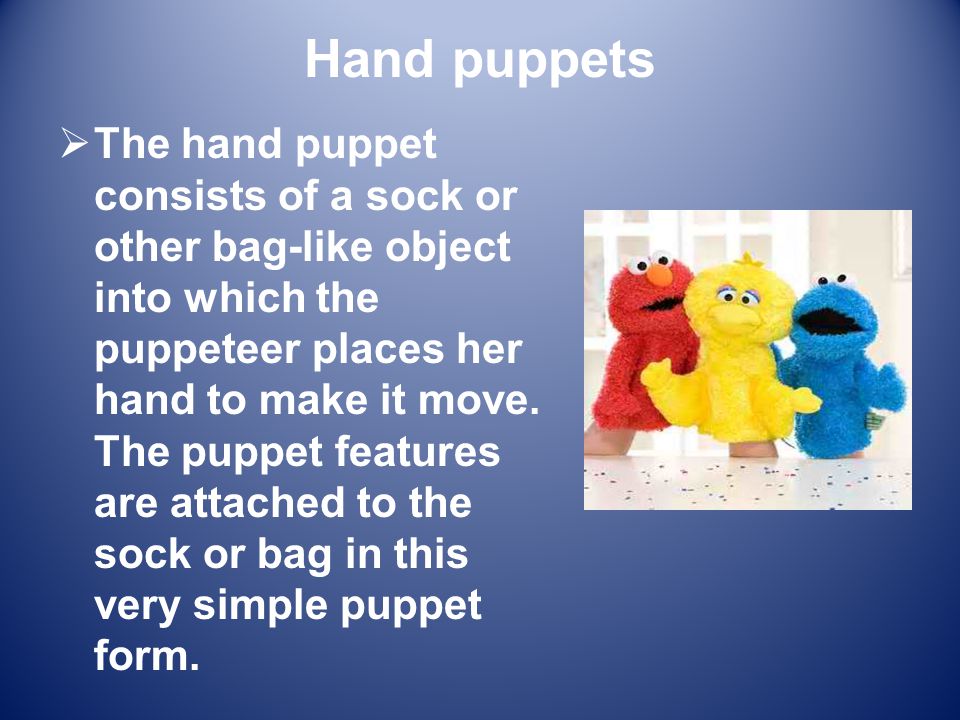 Hand puppets

➢ The hand puppet consists of a sock or other bag-like object into which the puppeteer places her hand to make it move. The puppet features are attached to the sock or bag in this very simple puppet form.